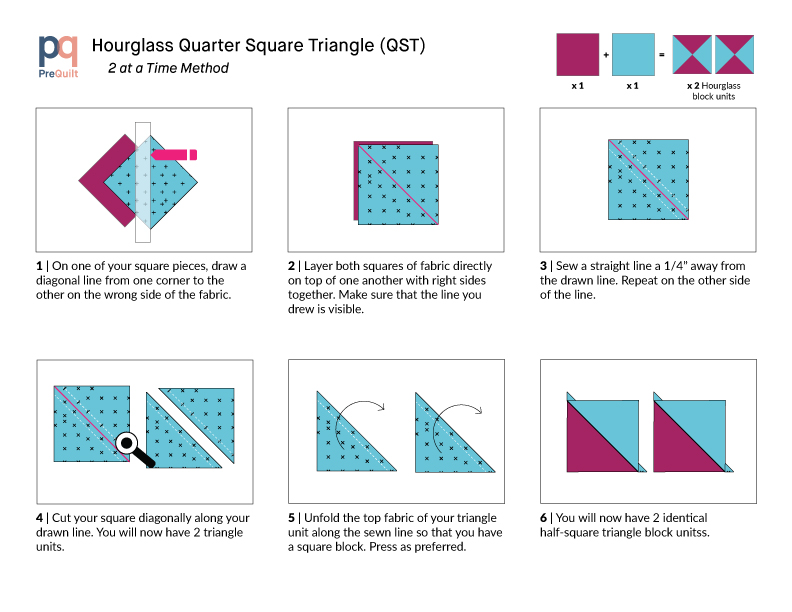 pq
PreQuilt

Hourglass Quarter Square Triangle (QST)

2 at a Time Method

+ =

x 1 x 1 x 2 Hourglass block units

1 | On one of your square pieces, draw a diagonal line from one corner to the other on the wrong side of the fabric.

2 | Layer both squares of fabric directly on top of one another with right sides together. Make sure that the line you drew is visible.

3 | Sew a straight line a 1/4" away from the drawn line. Repeat on the other side of the line.

4 | Cut your square diagonally along your drawn line. You will now have 2 triangle units.

5 | Unfold the top fabric of your triangle unit along the sewn line so that you have a square block. Press as preferred.

6 | You will now have 2 identical half-square triangle block unitss.